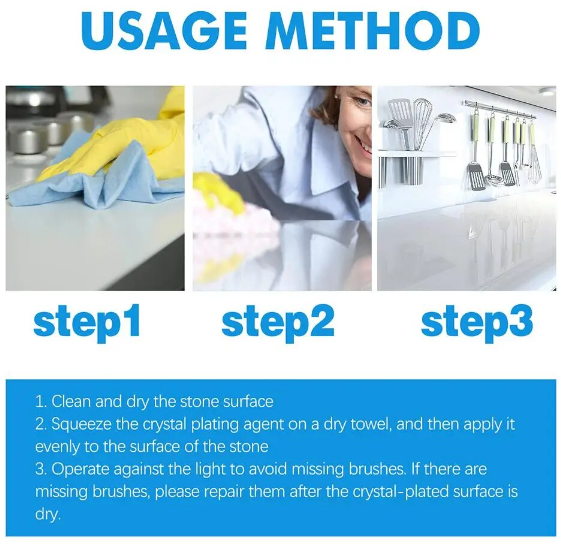 USAGE METHOD

step1

step2

step3

1. Clean and dry the stone surface
2. Squeeze the crystal plating agent on a dry towel, and then apply it evenly to the surface of the stone
3. Operate against the light to avoid missing brushes. If there are missing brushes, please repair them after the crystal-plated surface is dry.